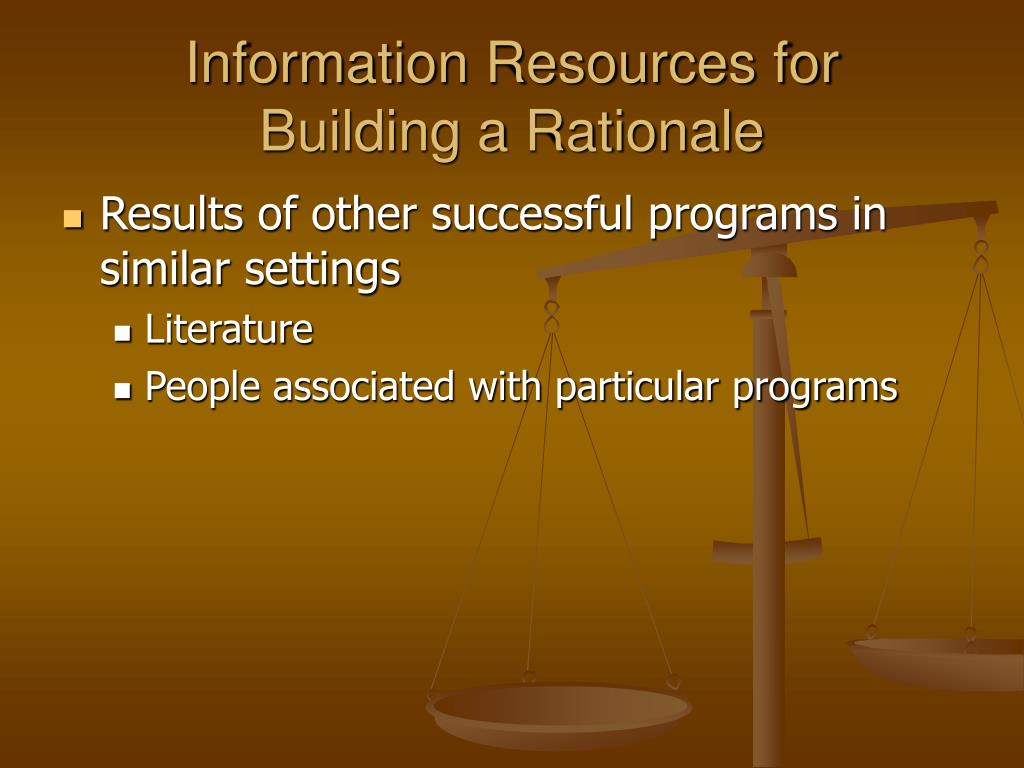 Information Resources for Building a Rationale

- Results of other successful programs in similar settings
  - Literature
  - People associated with particular programs